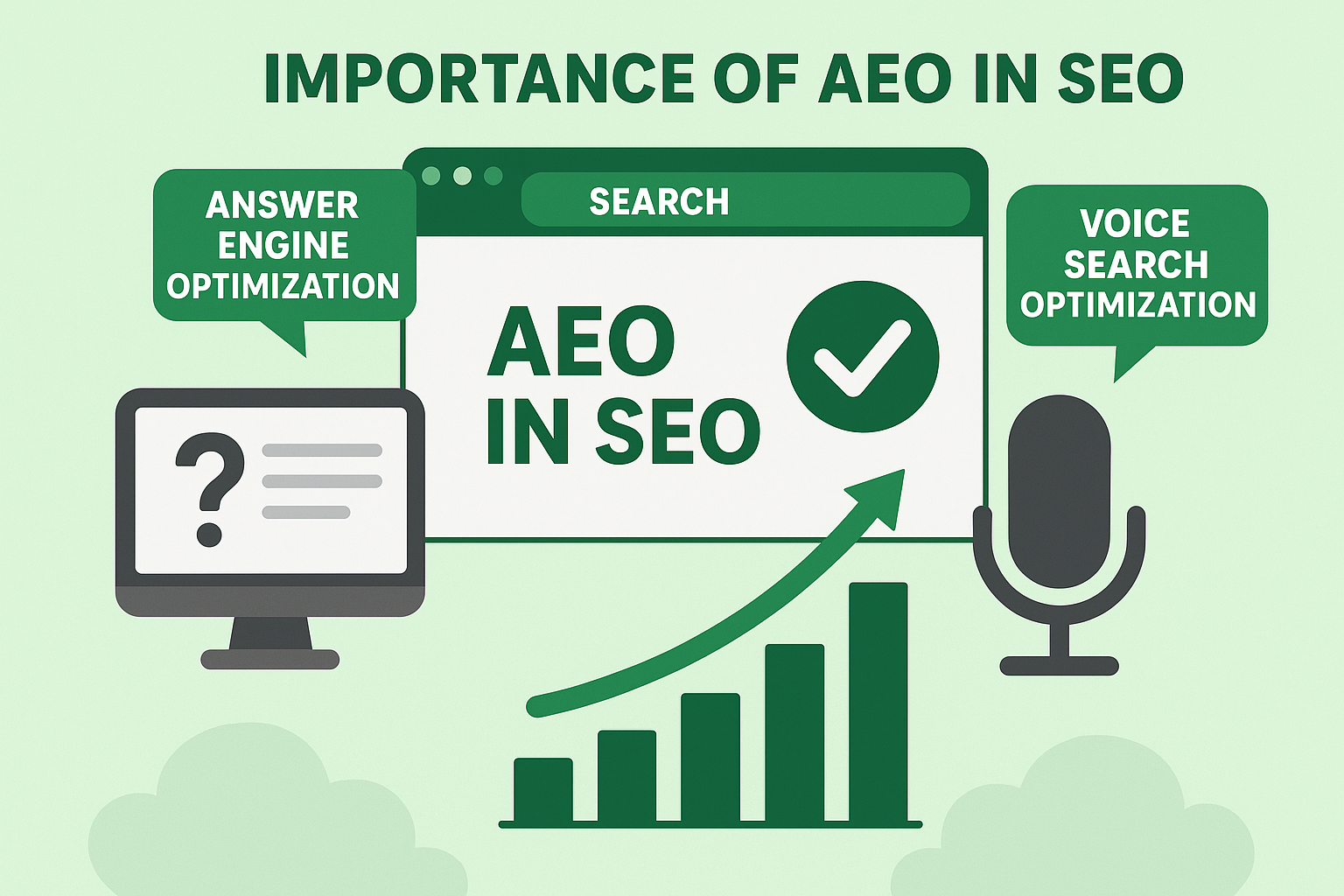 IMPORTANCE OF AEO IN SEO

ANSWER ENGINE OPTIMIZATION

SEARCH

AEO IN SEO

VOICE SEARCH OPTIMIZATION

?